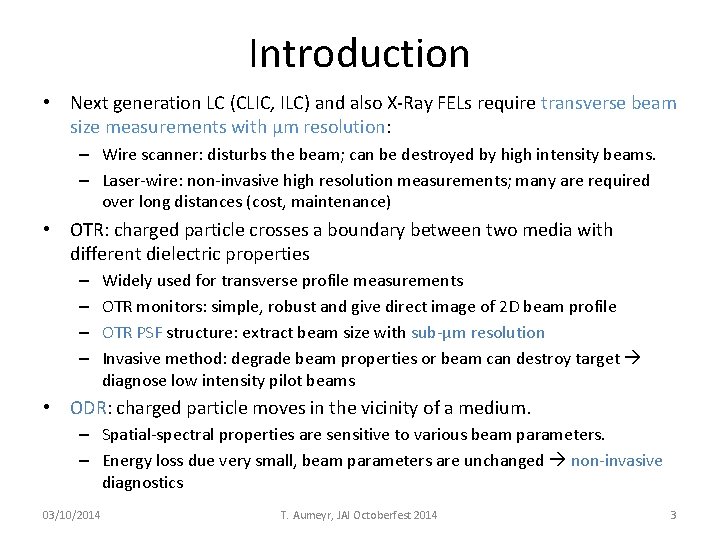 Introduction

• Next generation LC (CLIC, ILC) and also X-Ray FELs require transverse beam size measurements with μm resolution:
– Wire scanner: disturbs the beam; can be destroyed by high intensity beams.
– Laser-wire: non-invasive high resolution measurements; many are required over long distances (cost, maintenance)

• OTR: charged particle crosses a boundary between two media with different dielectric properties
– Widely used for transverse profile measurements
– OTR monitors: simple, robust and give direct image of 2D beam profile
– OTR PSF structure: extract beam size with sub-μm resolution
– Invasive method: degrade beam properties or beam can destroy target → diagnose low intensity pilot beams

• ODR: charged particle moves in the vicinity of a medium.
– Spatial-spectral properties are sensitive to various beam parameters.
– Energy loss due very small, beam parameters are unchanged → non-invasive diagnostics

03/10/2014 T. Aumeyr, JAI Octoberfest 2014 3